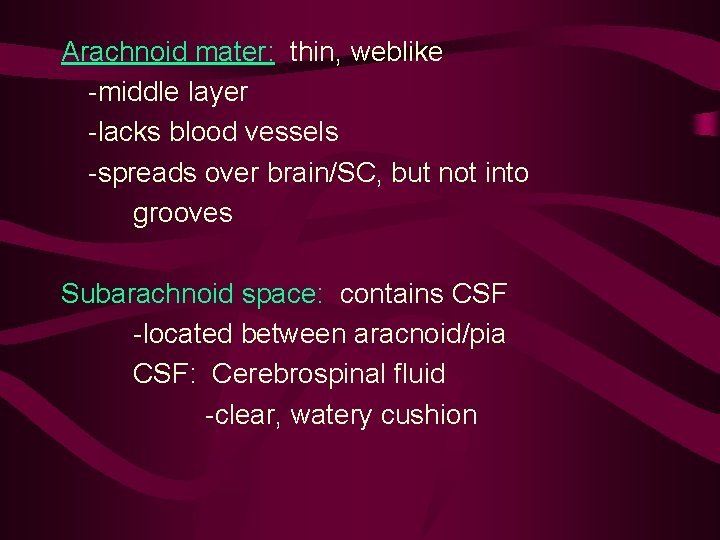 Arachnoid mater: thin, weblike
-middle layer
-lacks blood vessels
-spreads over brain/SC, but not into grooves

Subarachnoid space: contains CSF
-located between aracnoid/pia
CSF: Cerebrospinal fluid
-clear, watery cushion